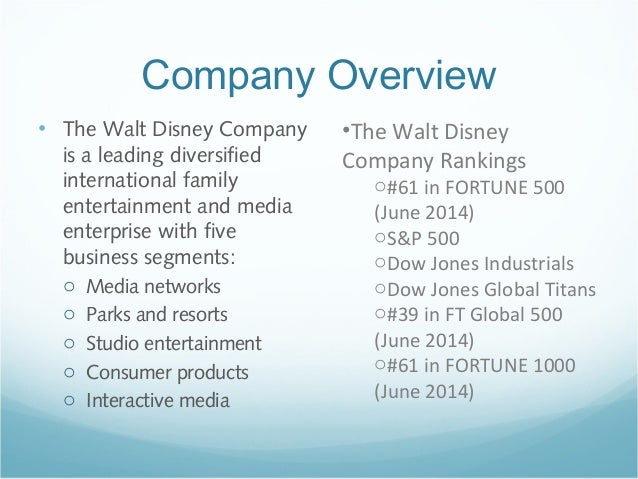 Company Overview

• The Walt Disney Company is a leading diversified international family entertainment and media enterprise with five business segments:
  ○ Media networks
  ○ Parks and resorts
  ○ Studio entertainment
  ○ Consumer products
  ○ Interactive media

•The Walt Disney Company Rankings
  ○#61 in FORTUNE 500 (June 2014)
  ○S&P 500
  ○Dow Jones Industrials
  ○Dow Jones Global Titans
  ○#39 in FT Global 500 (June 2014)
  ○#61 in FORTUNE 1000 (June 2014)